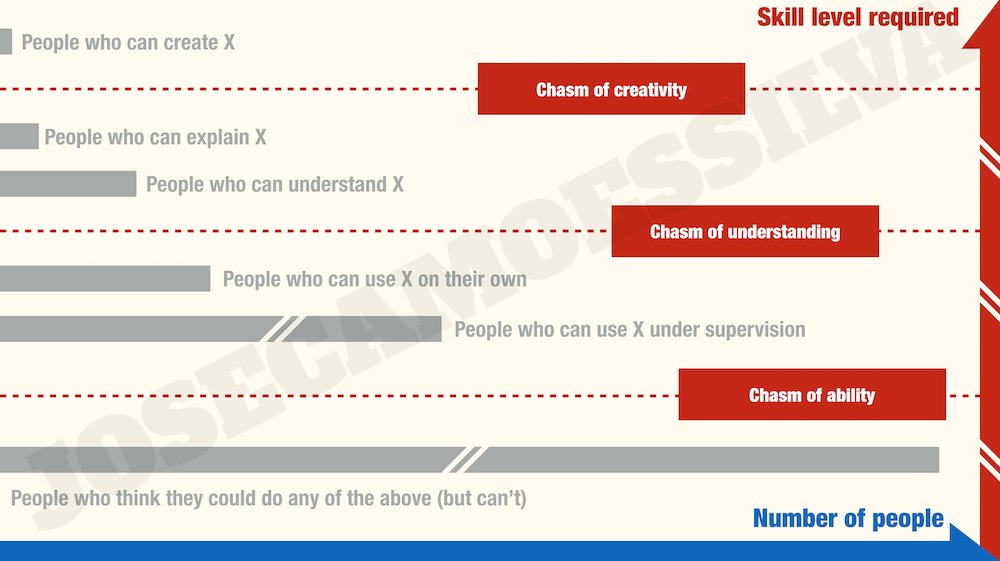 Skill level required

People who can create X

Chasm of creativity

People who can explain X

People who can understand X

Chasm of understanding

People who can use X on their own

People who can use X under supervision

Chasm of ability

People who think they could do any of the above (but can't)

Number of people

JOSECAMOESSILVA